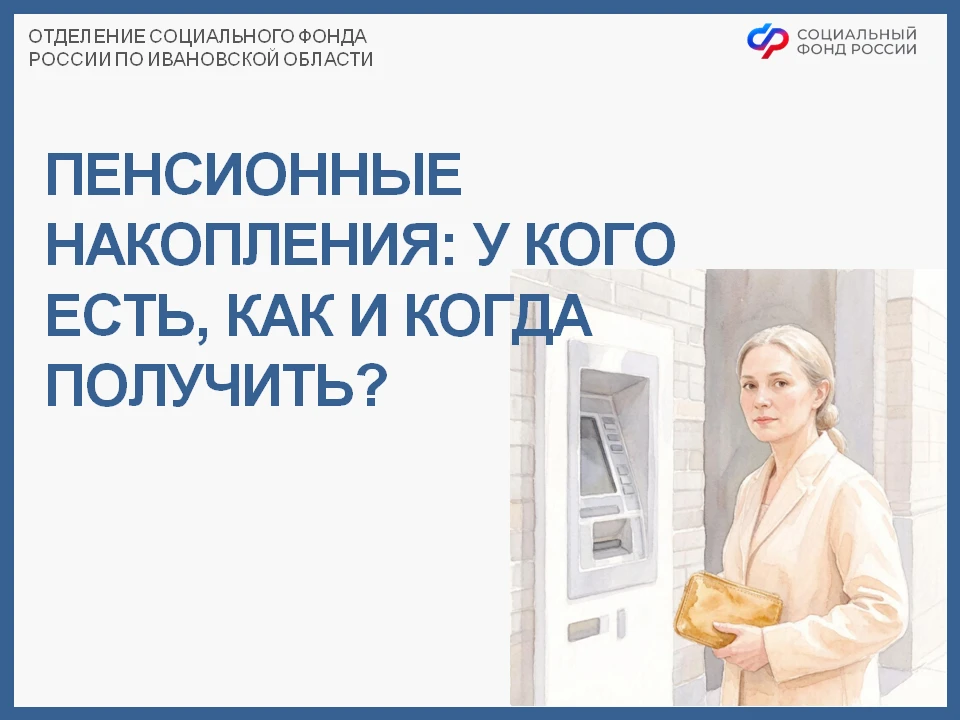 ОТДЕЛЕНИЕ СОЦИАЛЬНОГО ФОНДА РОССИИ ПО ИВАНОВСКОЙ ОБЛАСТИ

СОЦИАЛЬНЫЙ ФОНД РОССИИ

ПЕНСИОННЫЕ НАКОПЛЕНИЯ: У КОГО ЕСТЬ, КАК И КОГДА ПОЛУЧИТЬ?